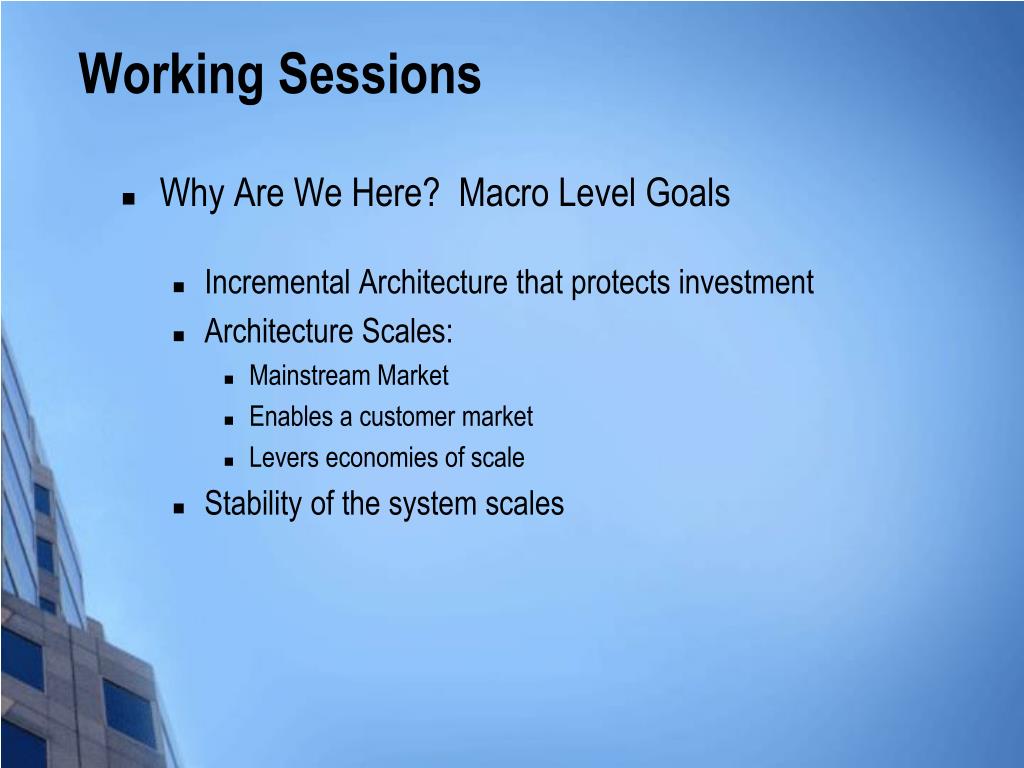 Working Sessions

- Why Are We Here? Macro Level Goals
  - Incremental Architecture that protects investment
  - Architecture Scales:
    - Mainstream Market
    - Enables a customer market
    - Levers economies of scale
  - Stability of the system scales